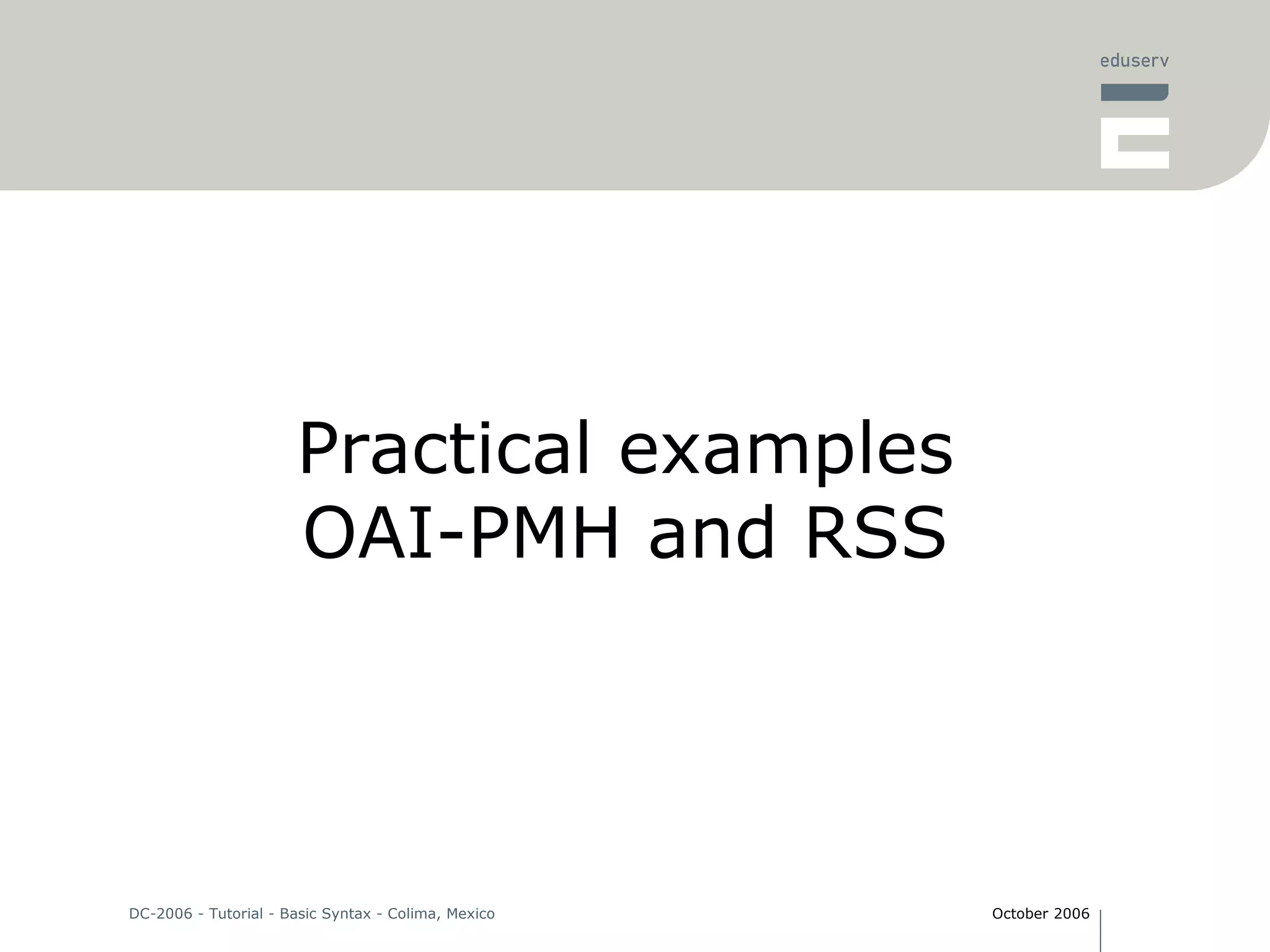 eduserv

Practical examples
OAI-PMH and RSS

DC-2006 - Tutorial - Basic Syntax - Colima, Mexico

October 2006